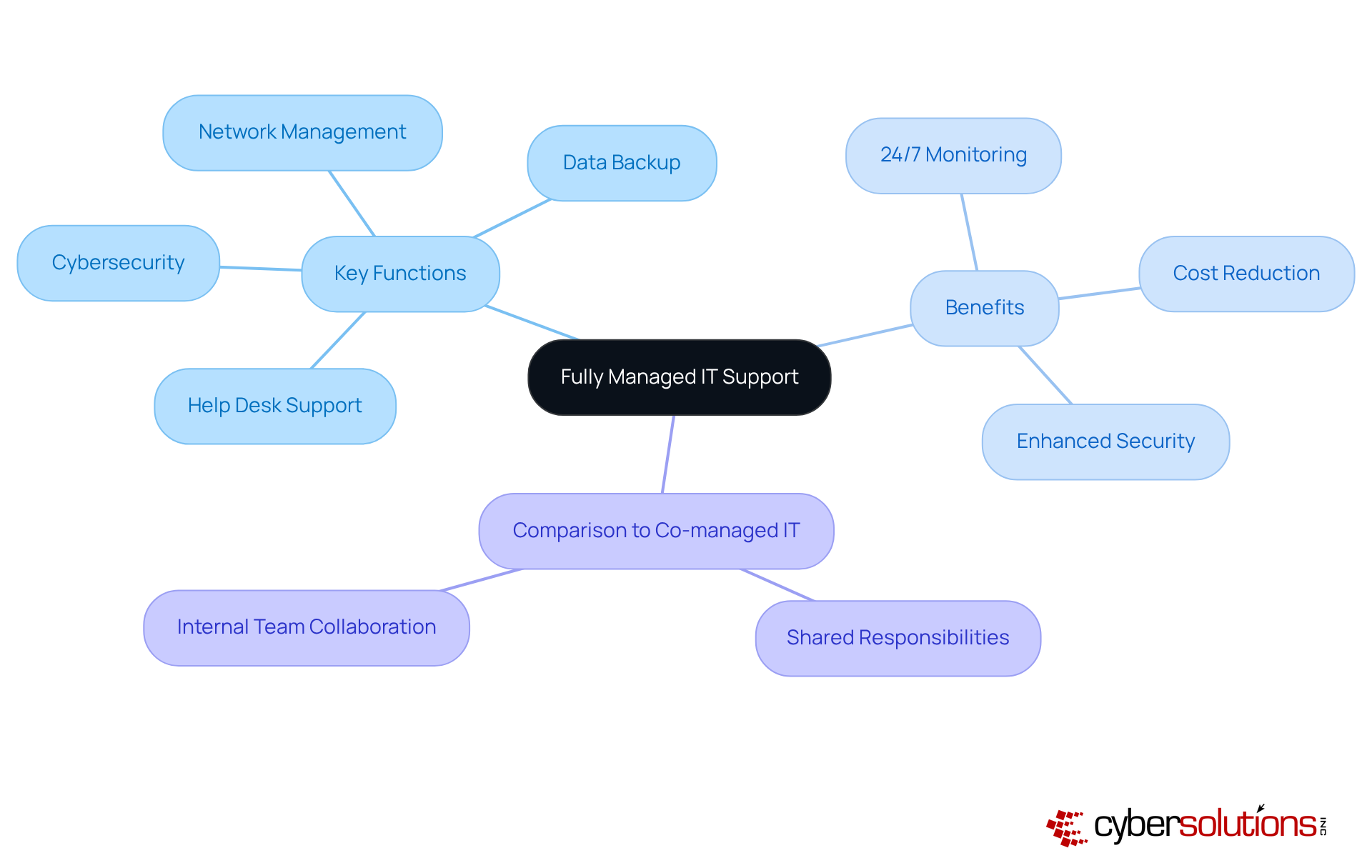 Fully Managed IT Support

Key Functions

Network Management

Data Backup

Cybersecurity

Help Desk Support

Benefits

24/7 Monitoring

Cost Reduction

Enhanced Security

Comparison to Co-managed IT

Internal Team Collaboration

Shared Responsibilities

cybersolutions INC